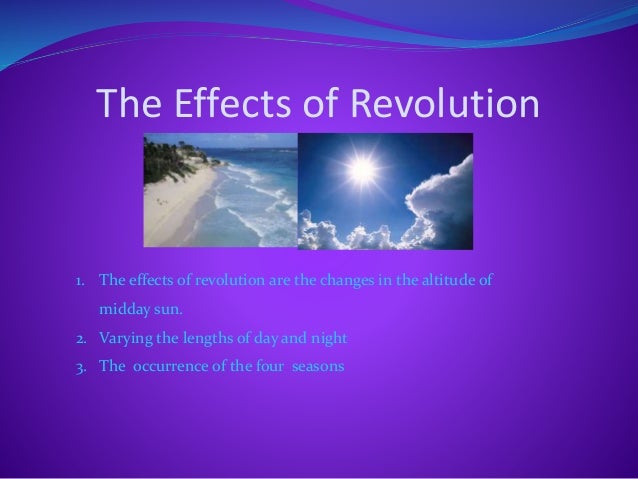 The Effects of Revolution

1. The effects of revolution are the changes in the altitude of midday sun.
2. Varying the lengths of day and night
3. The occurrence of the four seasons